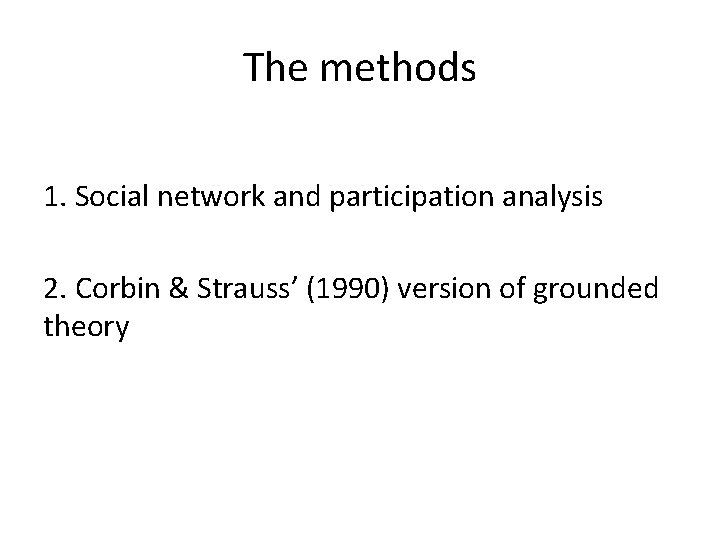 The methods

1. Social network and participation analysis

2. Corbin & Strauss’ (1990) version of grounded theory